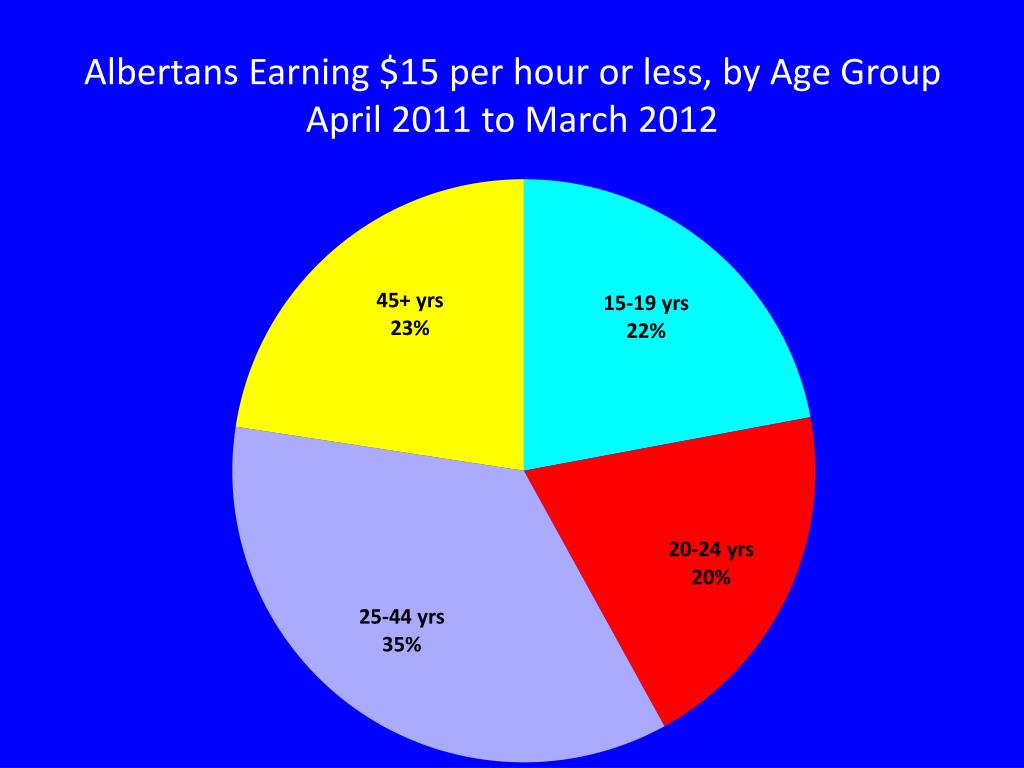 Albertans Earning \$15 per hour or less, by Age Group
April 2011 to March 2012

45+ yrs
23%

15-19 yrs
22%

20-24 yrs
20%

25-44 yrs
35%